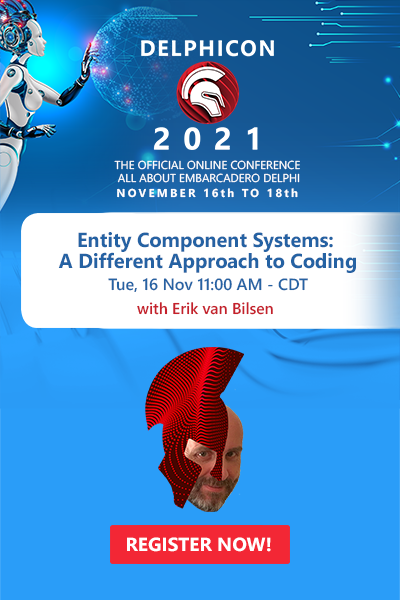 DELPHICON

2021

THE OFFICIAL ONLINE CONFERENCE
ALL ABOUT EMBARCADERO DELPHI
NOVEMBER 16th TO 18th

Entity Component Systems:
A Different Approach to Coding
Tue, 16 Nov 11:00 AM - CDT
with Erik van Bilsen

REGISTER NOW!